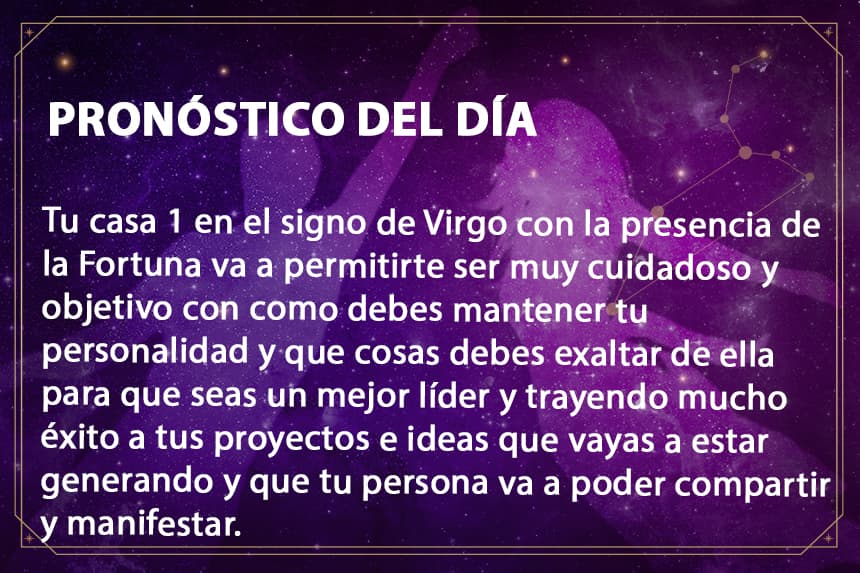 PRONÓSTICO DEL DÍA

Tu casa 1 en el signo de Virgo con la presencia de la Fortuna va a permitirte ser muy cuidadoso y objetivo con como debes mantener tu personalidad y que cosas debes exaltar de ella para que seas un mejor líder y trayendo mucho éxito a tus proyectos e ideas que vayas a estar generando y que tu persona va a poder compartir y manifestar.